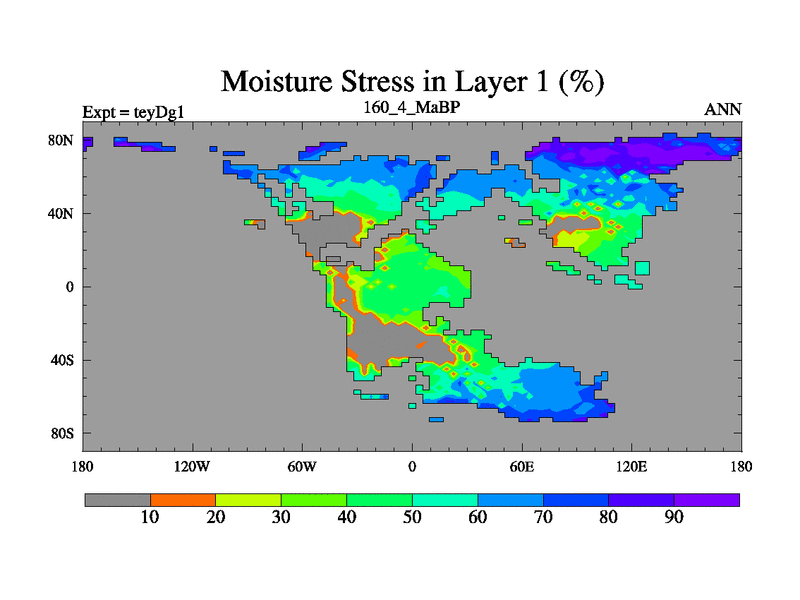 Moisture Stress in Layer 1 (%)

Expt = teyDg1

160_4_MaBP

ANN

80N
40N
0
40S
80S

180
120W
60W
0
60E
120E
180

10
20
30
40
50
60
70
80
90